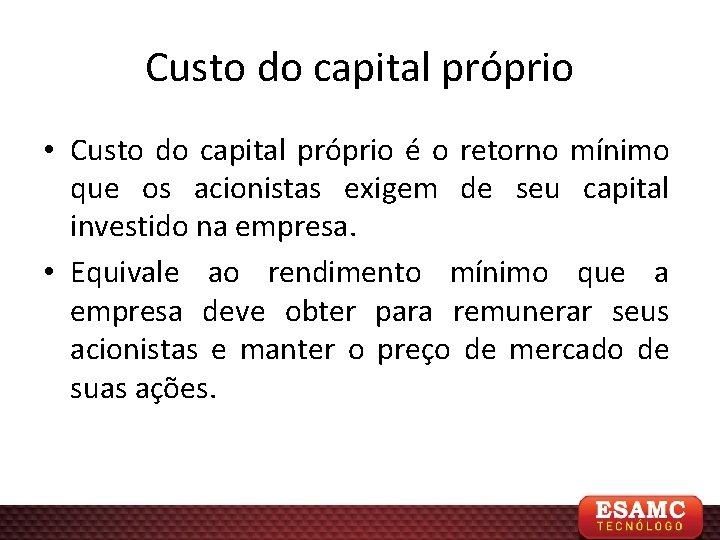 Custo do capital próprio

• Custo do capital próprio é o retorno mínimo que os acionistas exigem de seu capital investido na empresa.

• Equivale ao rendimento mínimo que a empresa deve obter para remunerar seus acionistas e manter o preço de mercado de suas ações.

ESAMC
TECNÓLOGO